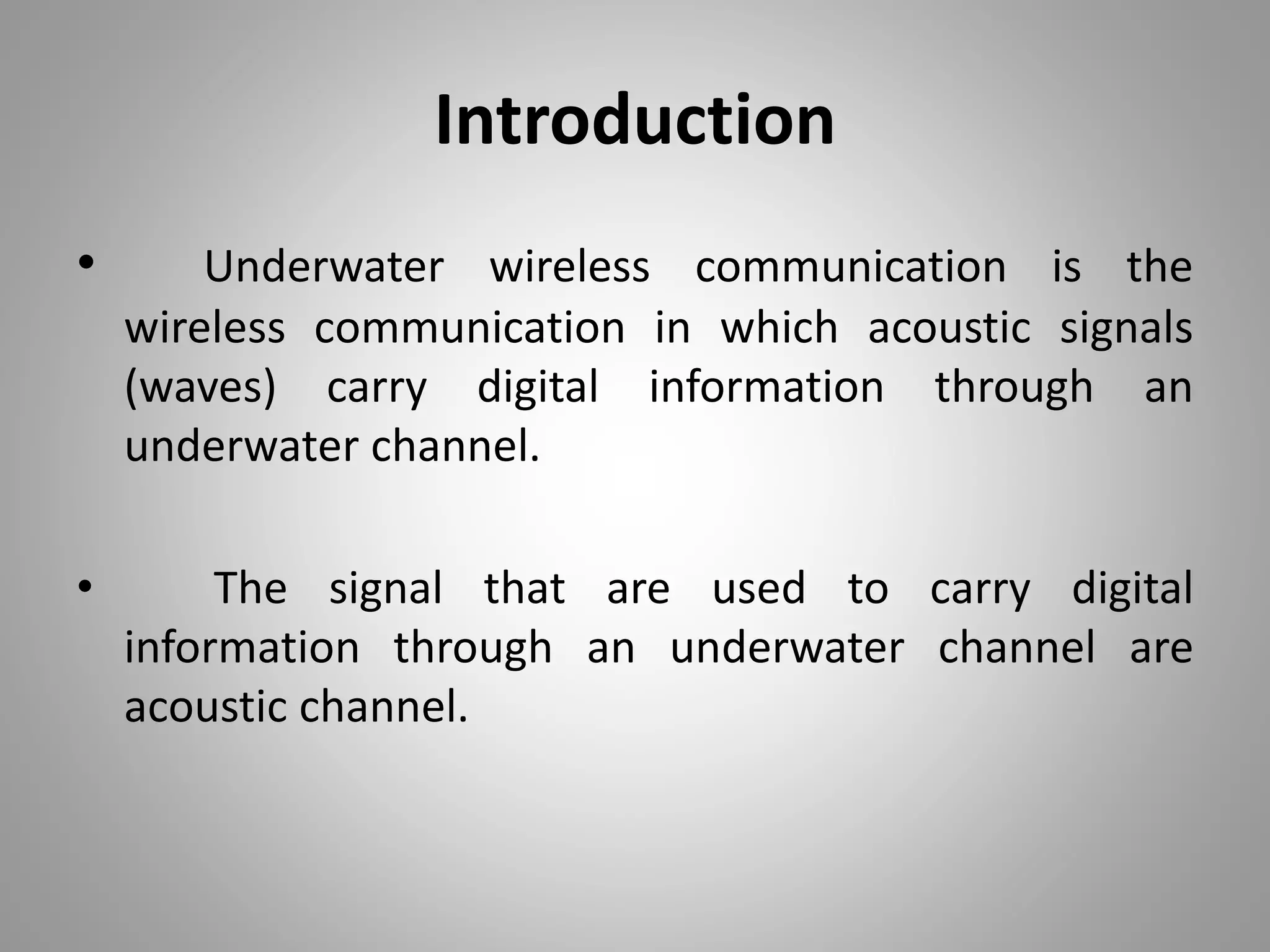 Introduction

• Underwater wireless communication is the wireless communication in which acoustic signals (waves) carry digital information through an underwater channel.

• The signal that are used to carry digital information through an underwater channel are acoustic channel.